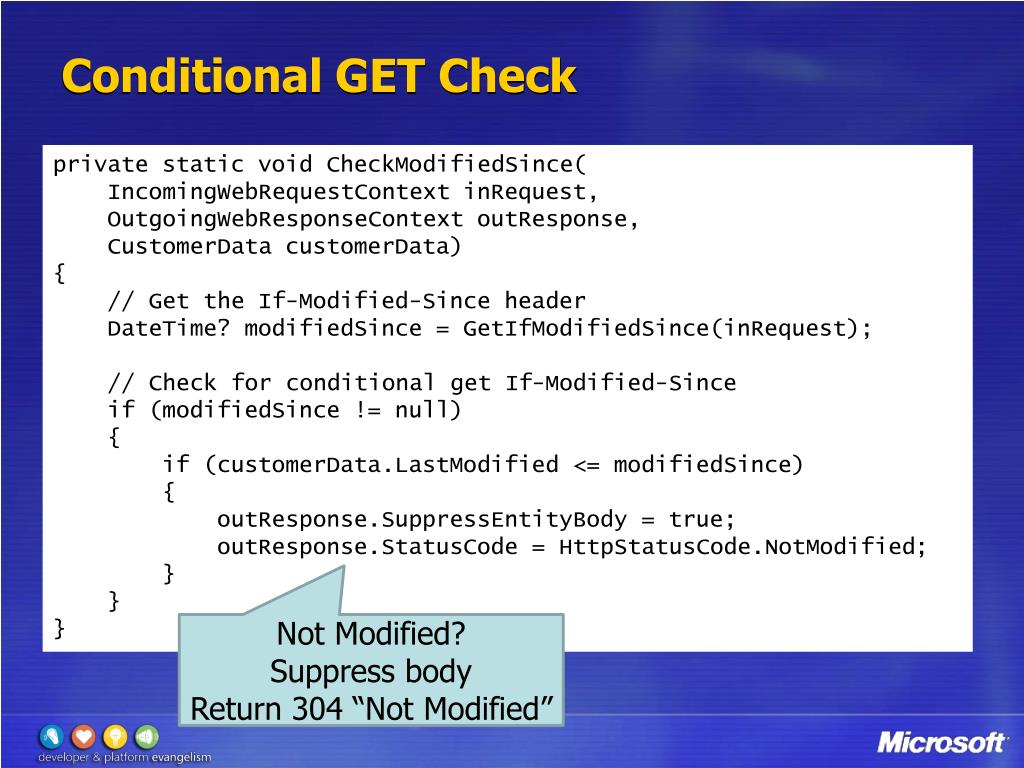 Conditional GET Check

private static void CheckModifiedSince(
    IncomingWebRequestContext inRequest,
    OutgoingWebResponseContext outResponse,
    CustomerData customerData)
{
    // Get the If-Modified-Since header
    DateTime? modifiedSince = GetIfModifiedSince(inRequest);

    // Check for conditional get If-Modified-Since
    if (modifiedSince != null)
    {
        if (customerData.LastModified <= modifiedSince)
        {
            outResponse.SuppressEntityBody = true;
            outResponse.StatusCode = HttpStatusCode.NotModified;
        }
    }
}

Not Modified?
Suppress body
Return 304 “Not Modified”

developer & platform evangelism

Microsoft